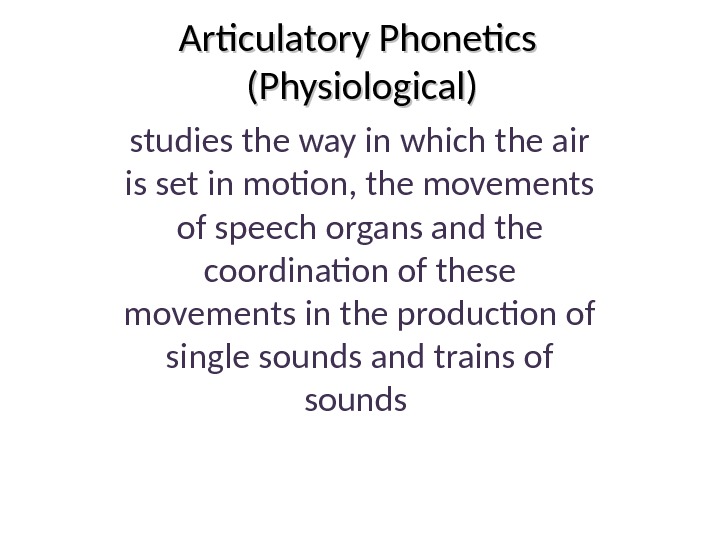 Articulatory Phonetics (Physiological)

studies the way in which the air is set in motion, the movements of speech organs and the coordination of these movements in the production of single sounds and trains of sounds